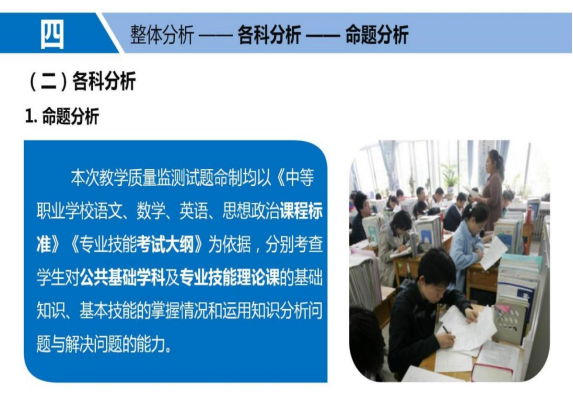 四

整体分析 —— 各科分析 —— 命题分析

（二）各科分析

1. 命题分析

本次教学质量监测试题命制均以《中等职业学校语文、数学、英语、思想政治课程标准》《专业技能考试大纲》为依据，分别考查学生对公共基础学科及专业技能理论课的基础知识、基本技能的掌握情况和运用知识分析问题与解决问题的能力。